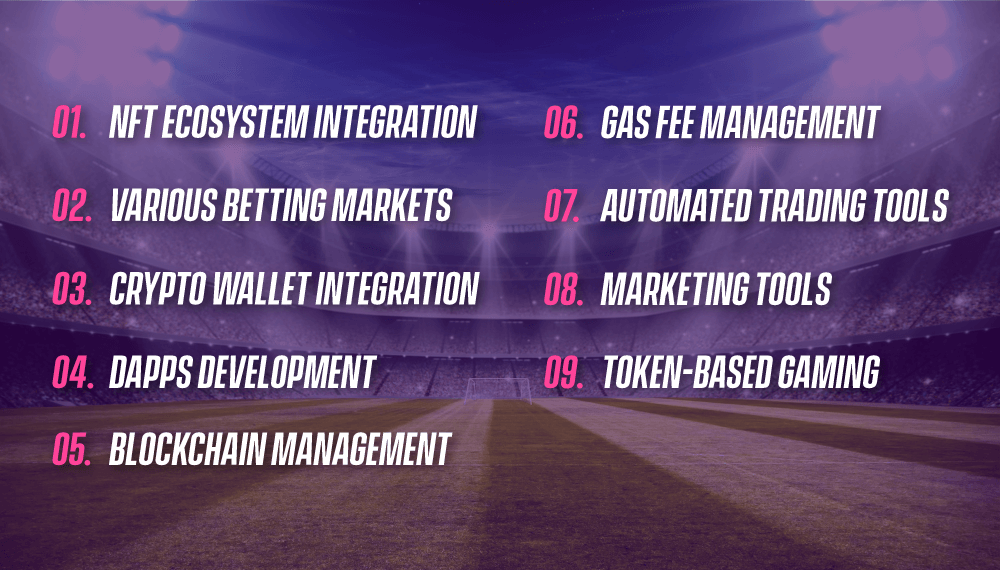 01. NFT ECOSYSTEM INTEGRATION
02. VARIOUS BETTING MARKETS
03. CRYPTO WALLET INTEGRATION
04. DAPPS DEVELOPMENT
05. BLOCKCHAIN MANAGEMENT

06. GAS FEE MANAGEMENT
07. AUTOMATED TRADING TOOLS
08. MARKETING TOOLS
09. TOKEN-BASED GAMING